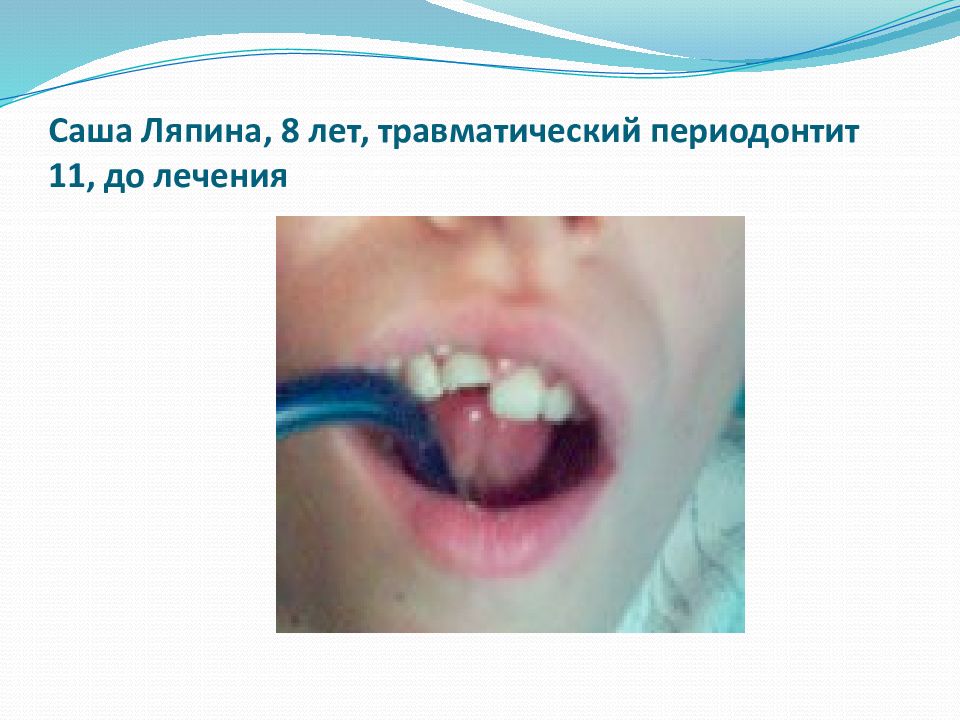 Саша Ляпина, 8 лет, травматический периодонтит 11, до лечения